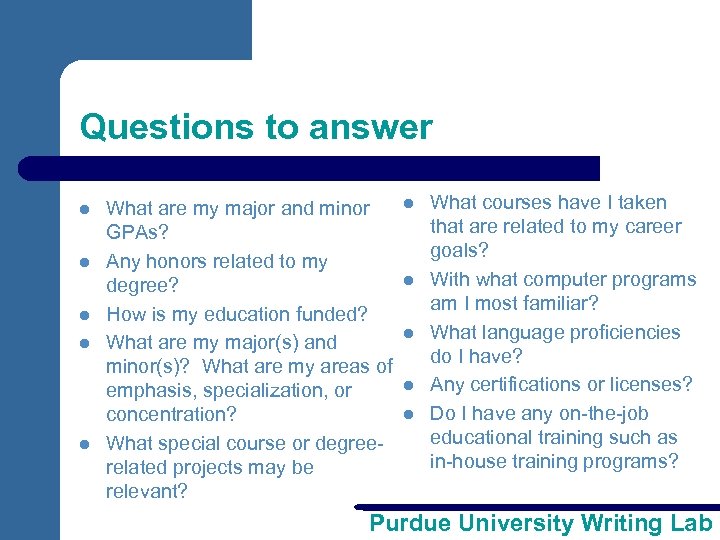 Questions to answer

- What are my major and minor GPAs?
- Any honors related to my degree?
- How is my education funded?
- What are my major(s) and minor(s)? What are my areas of emphasis, specialization, or concentration?
- What special course or degree-related projects may be relevant?

- What courses have I taken that are related to my career goals?
- With what computer programs am I most familiar?
- What language proficiencies do I have?
- Any certifications or licenses?
- Do I have any on-the-job educational training such as in-house training programs?

Purdue University Writing Lab